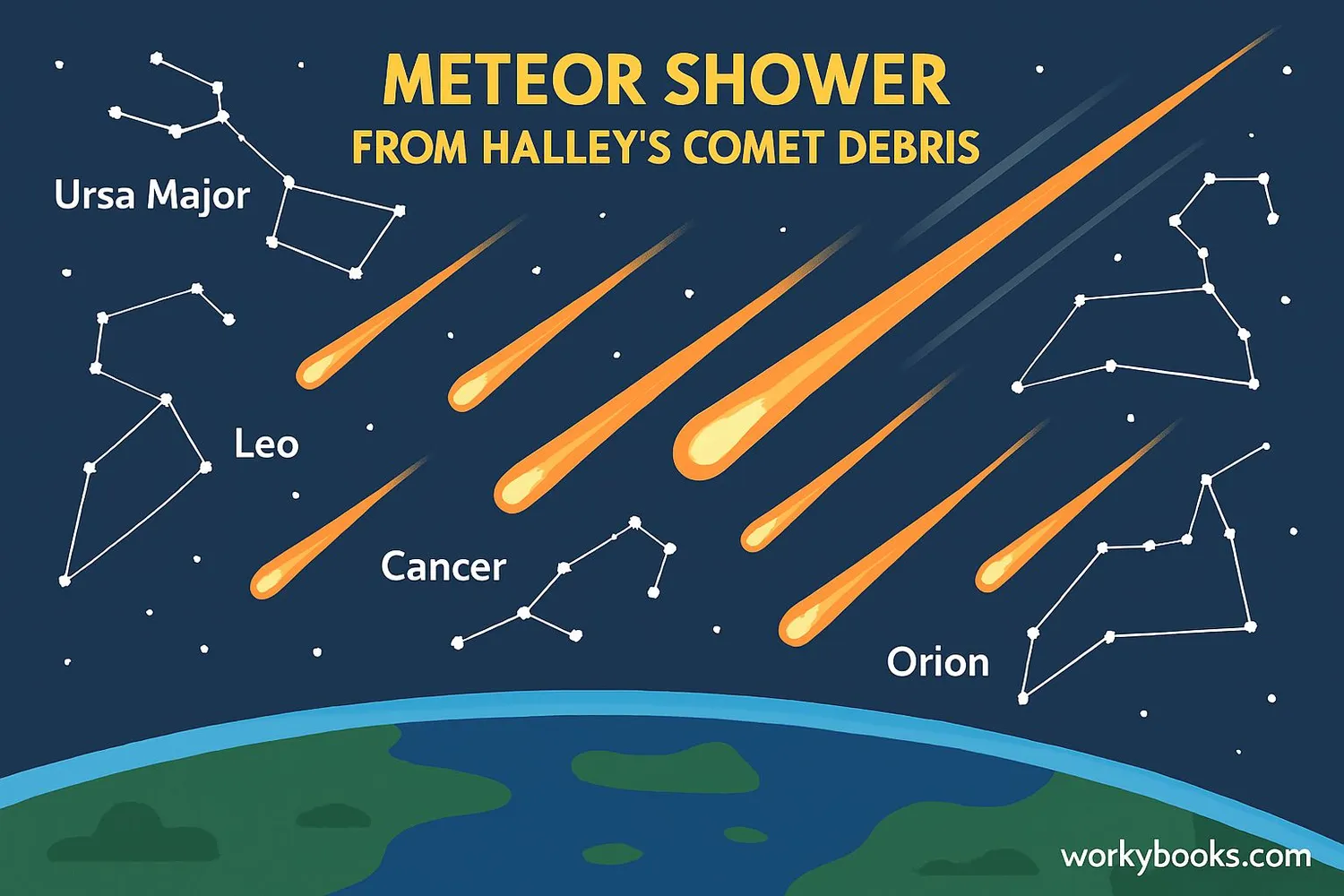 METEOR SHOWER
FROM HALLEY'S COMET DEBRIS

Ursa Major

Leo

Cancer

Orion

workybooks.com